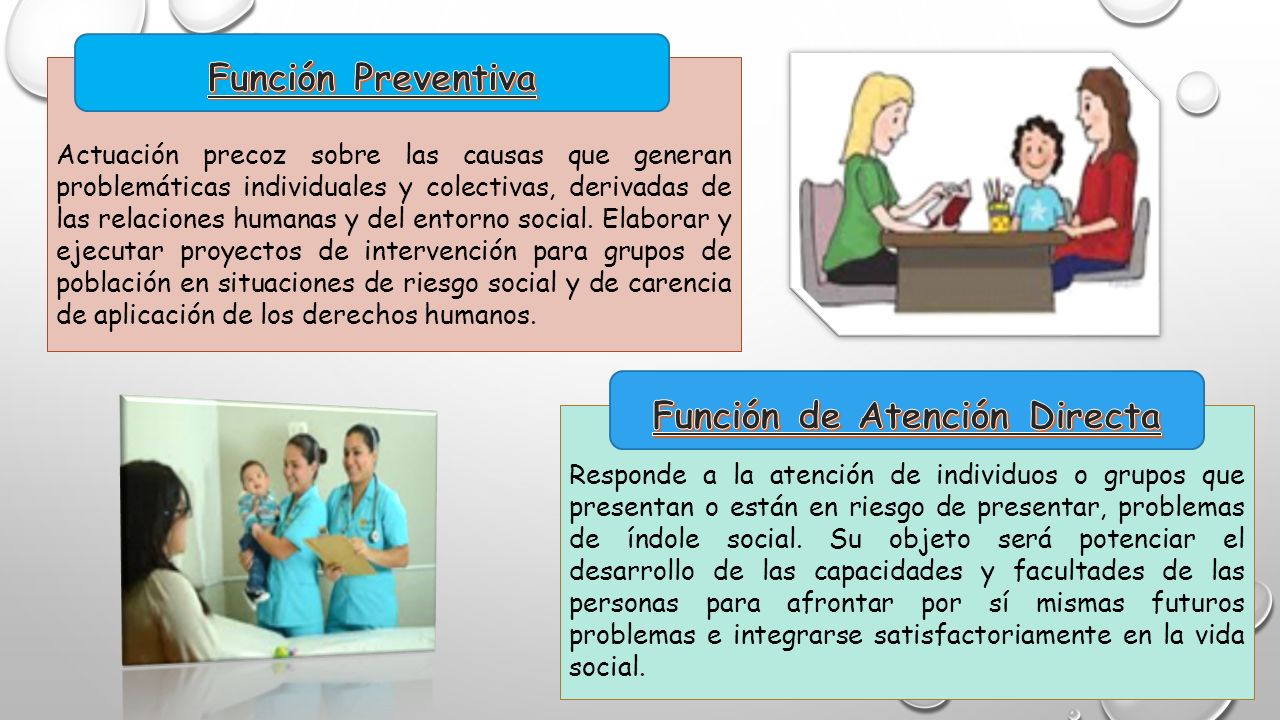 Función Preventiva

Actuación precoz sobre las causas que generan problemáticas individuales y colectivas, derivadas de las relaciones humanas y del entorno social. Elaborar y ejecutar proyectos de intervención para grupos de población en situaciones de riesgo social y de carencia de aplicación de los derechos humanos.

Función de Atención Directa

Responde a la atención de individuos o grupos que presentan o están en riesgo de presentar, problemas de índole social. Su objeto será potenciar el desarrollo de las capacidades y facultades de las personas para afrontar por sí mismas futuros problemas e integrarse satisfactoriamente en la vida social.